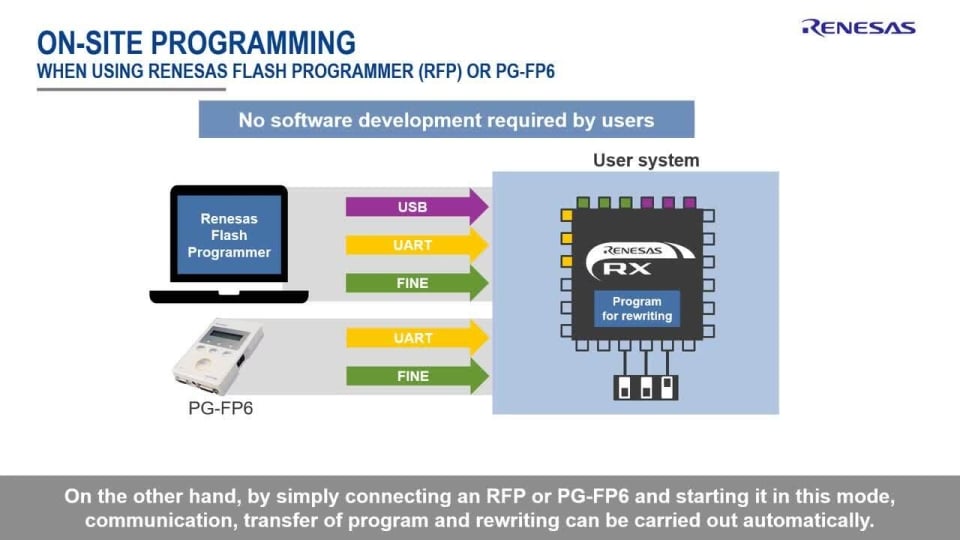 ON-SITE PROGRAMMING
WHEN USING RENESAS FLASH PROGRAMMER (RFP) OR PG-FP6

RENESAS

No software development required by users

User system

Renesas Flash Programmer

USB

UART

FINE

UART

FINE

PG-FP6

RENESAS
RX

Program for rewriting

On the other hand, by simply connecting an RFP or PG-FP6 and starting it in this mode, communication, transfer of program and rewriting can be carried out automatically.